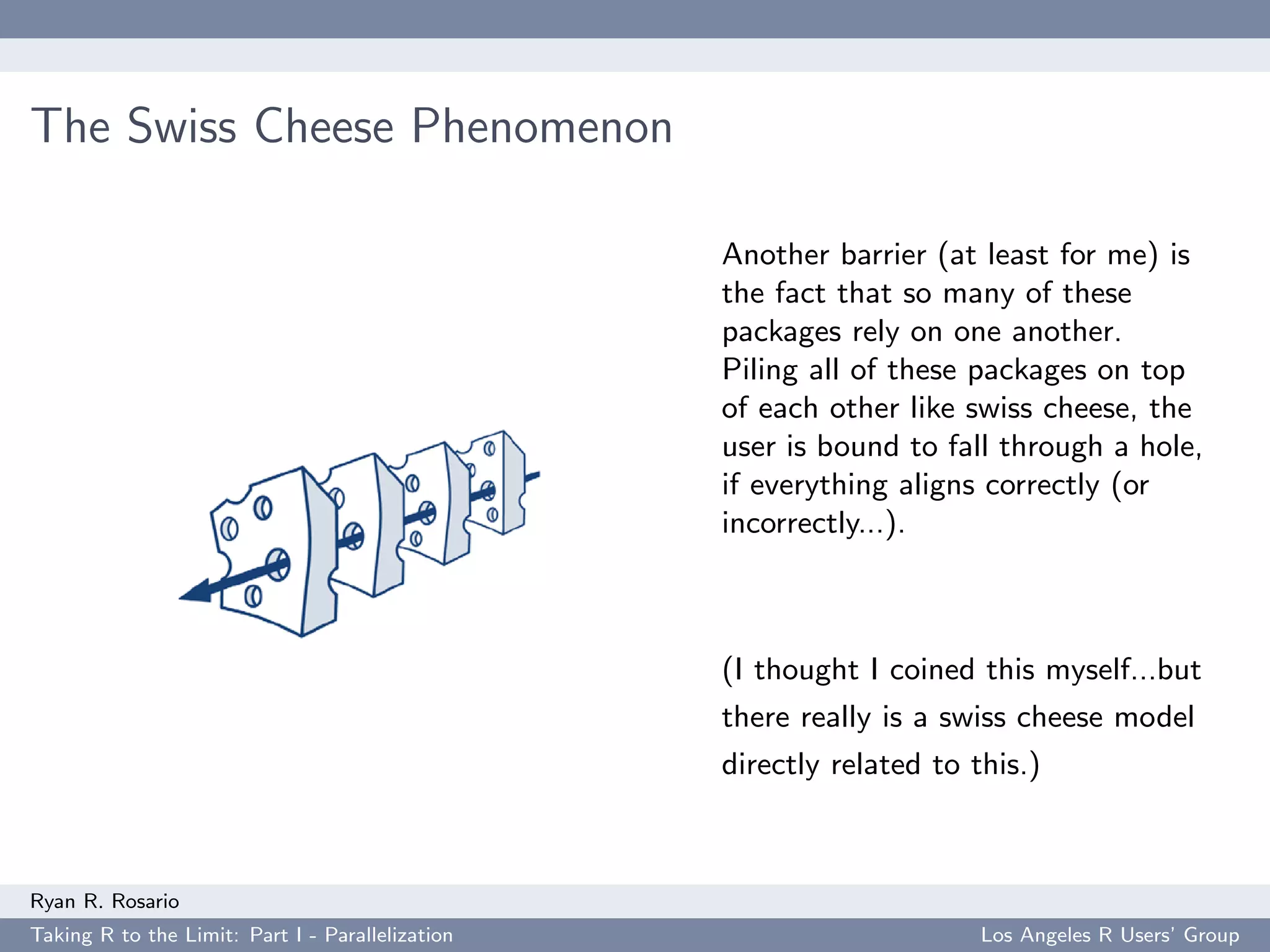 The Swiss Cheese Phenomenon

Another barrier (at least for me) is the fact that so many of these packages rely on one another. Piling all of these packages on top of each other like swiss cheese, the user is bound to fall through a hole, if everything aligns correctly (or incorrectly...).

(I thought I coined this myself...but there really is a swiss cheese model directly related to this.)

Ryan R. Rosario

Taking R to the Limit: Part I - Parallelization

Los Angeles R Users' Group